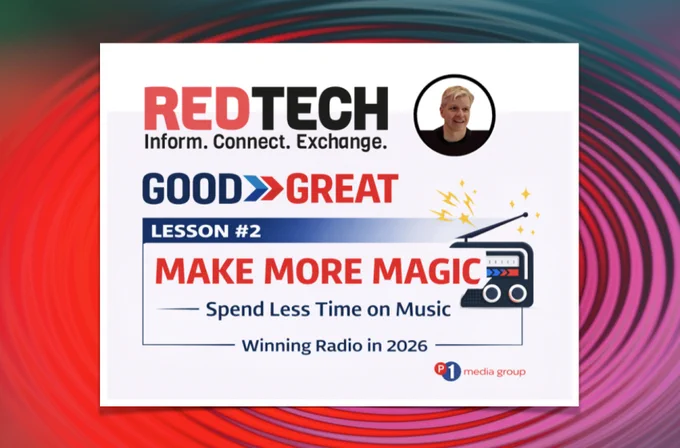 REDTECH
Inform. Connect. Exchange.

GOOD GREAT

LESSON #2

MAKE MORE MAGIC

Spend Less Time on Music

Winning Radio in 2026

P1 media group